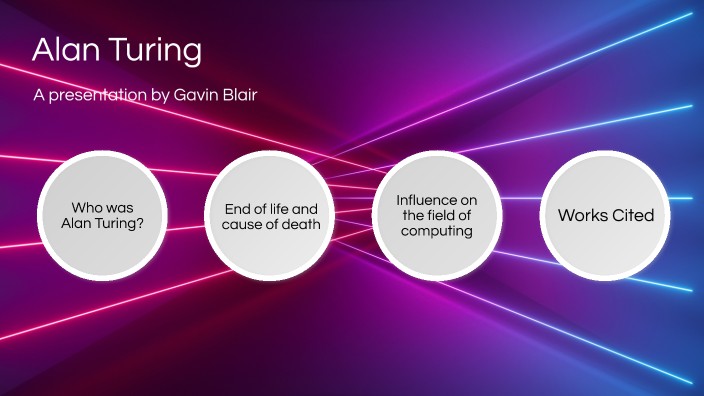 Alan Turing

A presentation by Gavin Blair

Who was Alan Turing?

End of life and cause of death

Influence on the field of computing

Works Cited